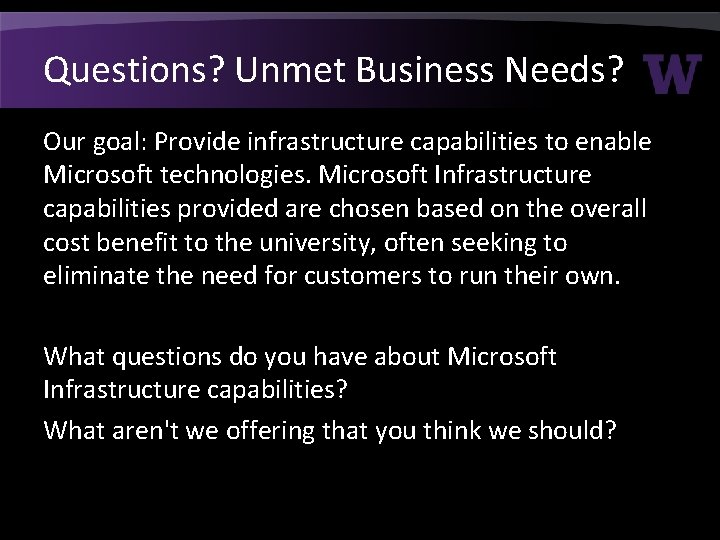 Questions? Unmet Business Needs?

W

Our goal: Provide infrastructure capabilities to enable Microsoft technologies. Microsoft Infrastructure capabilities provided are chosen based on the overall cost benefit to the university, often seeking to eliminate the need for customers to run their own.

What questions do you have about Microsoft Infrastructure capabilities?

What aren't we offering that you think we should?